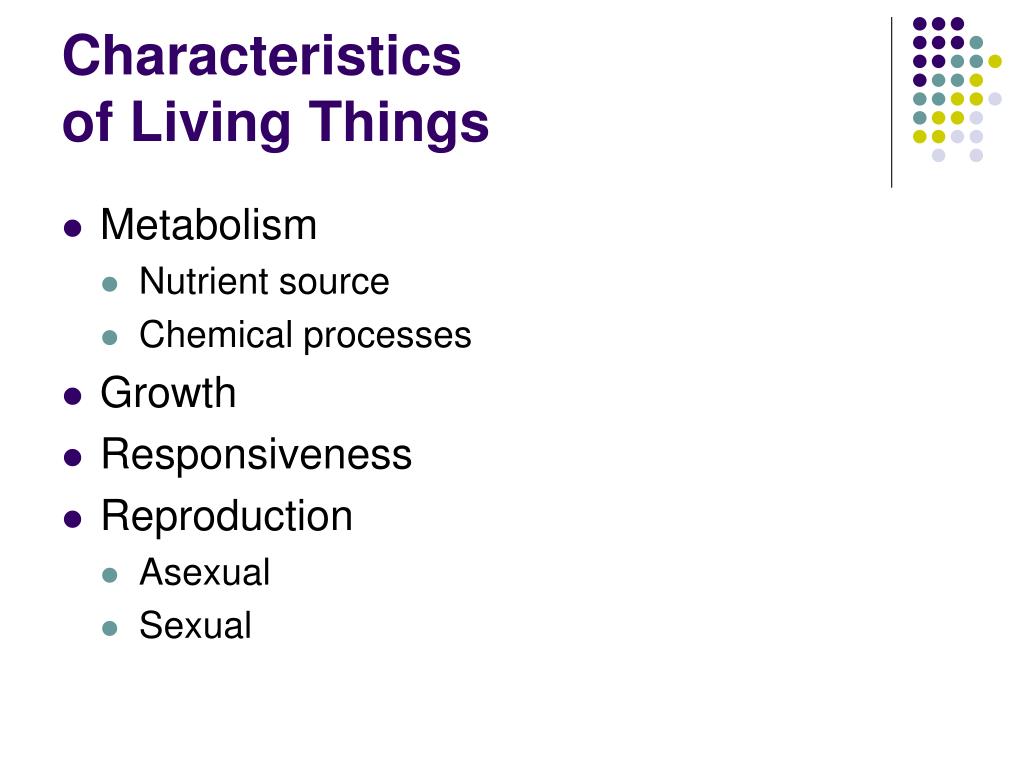 Characteristics of Living Things

- Metabolism
  - Nutrient source
  - Chemical processes
- Growth
- Responsiveness
- Reproduction
  - Asexual
  - Sexual